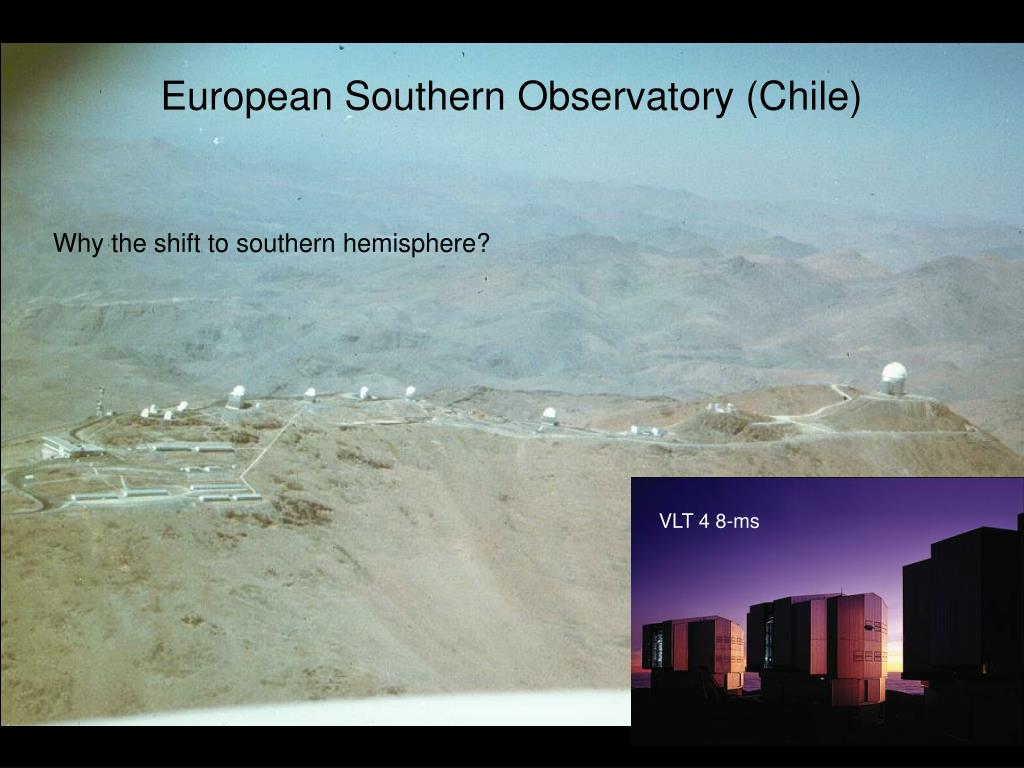 European Southern Observatory (Chile)

Why the shift to southern hemisphere?

VLT 4 8-ms